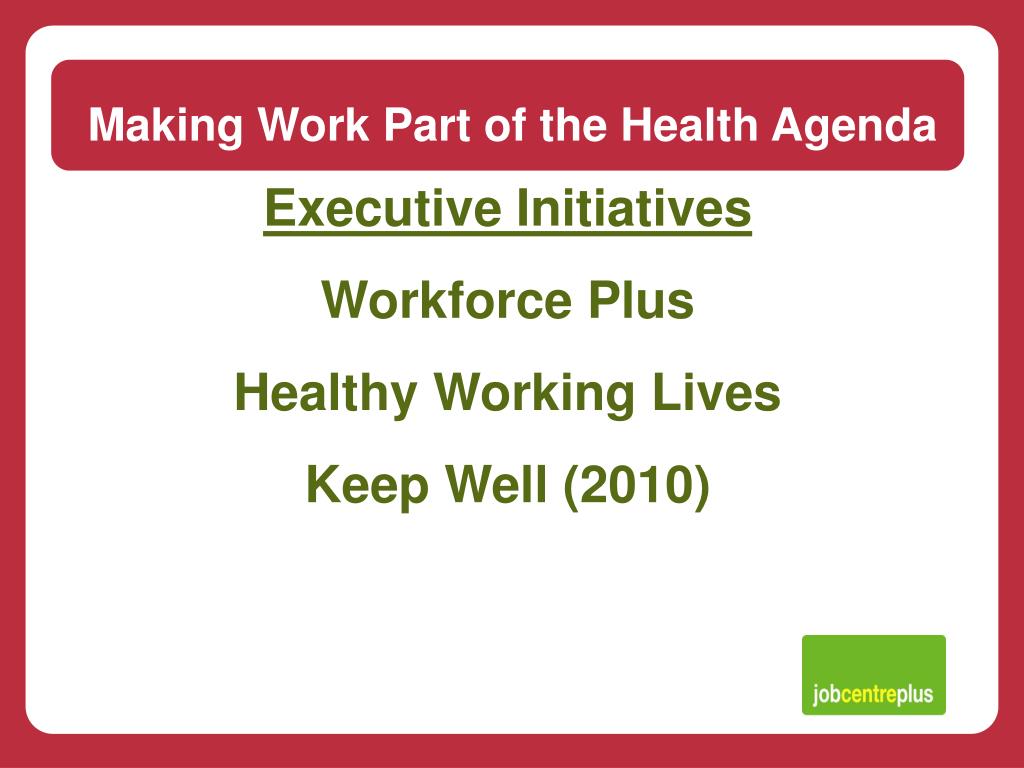 Making Work Part of the Health Agenda

Executive Initiatives

Workforce Plus

Healthy Working Lives

Keep Well (2010)

jobcentreplus